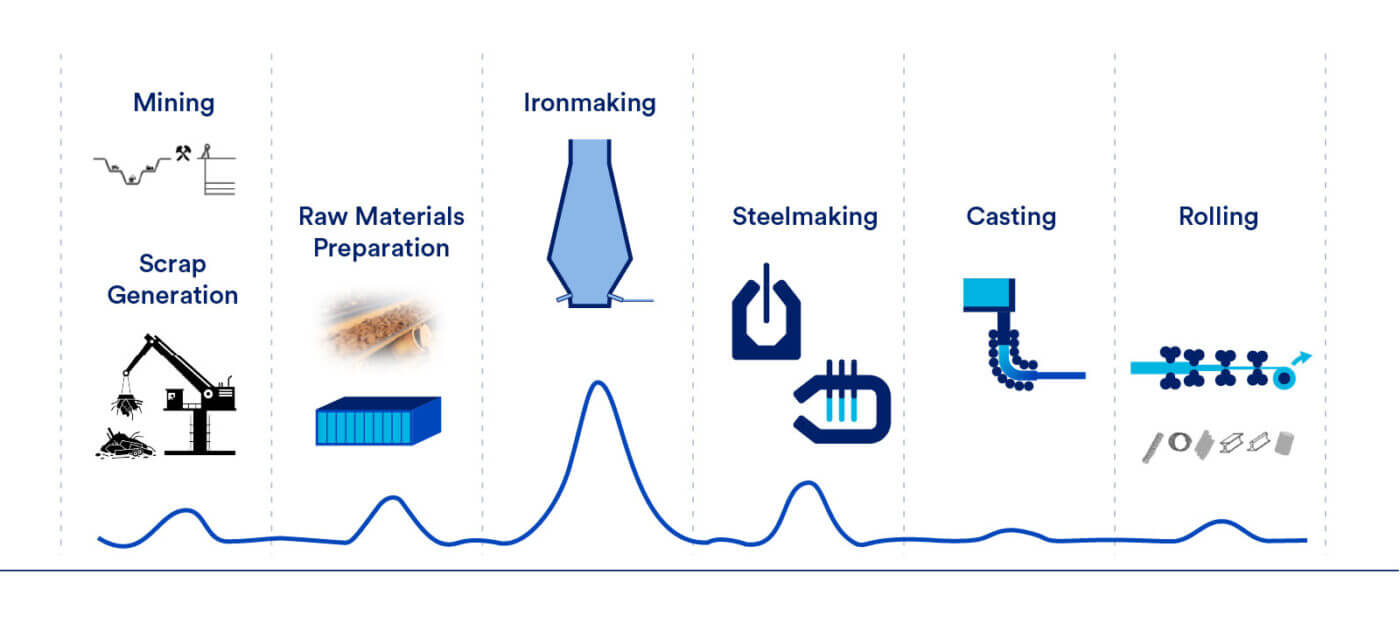 Mining

Scrap Generation

Raw Materials Preparation

Ironmaking

Steelmaking

Casting

Rolling